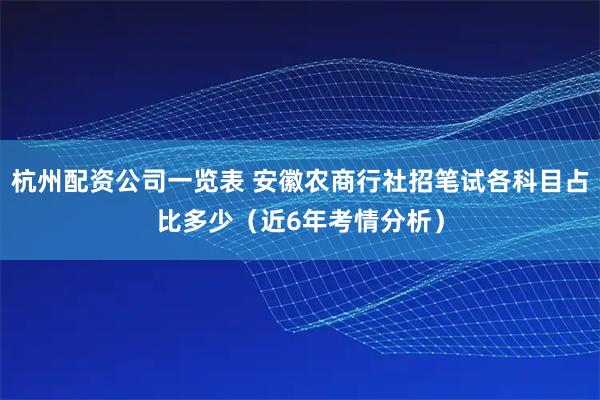 杭州配资公司一览表 安徽农商行社招笔试各科目占比多少（近6年考情分析）